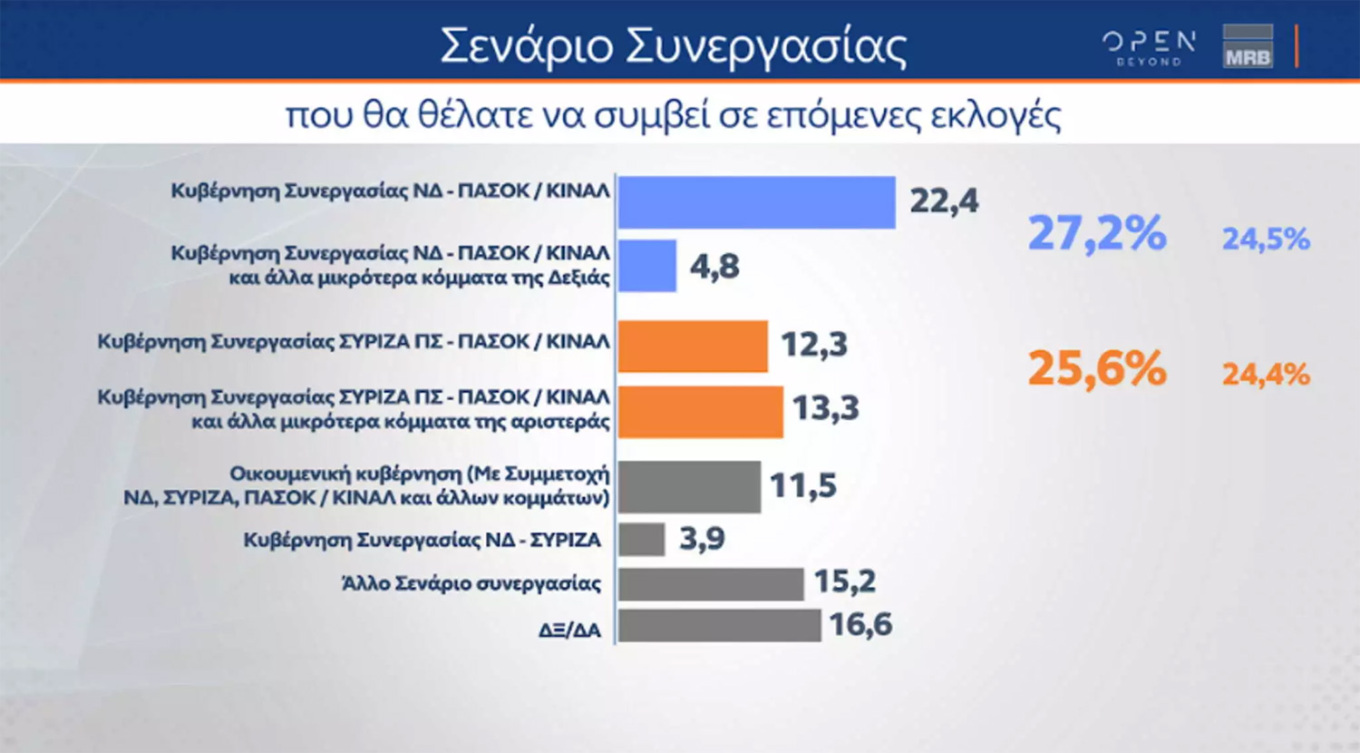 Σενάριο Συνεργασίας

OPEN BEYOND

MRB

που θα θέλατε να συμβεί σε επόμενες εκλογές

Κυβέρνηση Συνεργασίας ΝΔ - ΠΑΣΟΚ / ΚΙΝΑΛ 22,4

Κυβέρνηση Συνεργασίας ΝΔ - ΠΑΣΟΚ / ΚΙΝΑΛ και άλλα μικρότερα κόμματα της Δεξιάς 4,8

27,2% 24,5%

Κυβέρνηση Συνεργασίας ΣΥΡΙΖΑ ΠΣ - ΠΑΣΟΚ / ΚΙΝΑΛ 12,3

Κυβέρνηση Συνεργασίας ΣΥΡΙΖΑ ΠΣ - ΠΑΣΟΚ / ΚΙΝΑΛ και άλλα μικρότερα κόμματα της αριστεράς 13,3

25,6% 24,4%

Οικουμενική κυβέρνηση (Με Συμμετοχή ΝΔ, ΣΥΡΙΖΑ, ΠΑΣΟΚ / ΚΙΝΑΛ και άλλων κομμάτων) 11,5

Κυβέρνηση Συνεργασίας ΝΔ - ΣΥΡΙΖΑ 3,9

Άλλο Σενάριο συνεργασίας 15,2

ΔΞ/ΔΑ 16,6